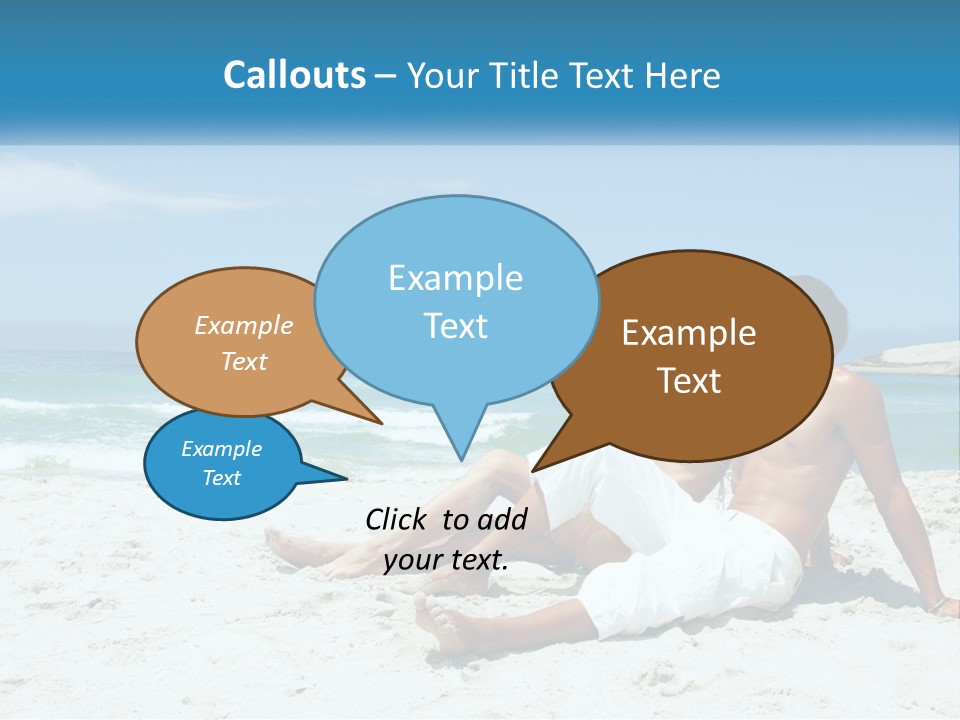 Callouts – Your Title Text Here

Example Text

Example Text

Example Text

Example Text

Click to add your text.